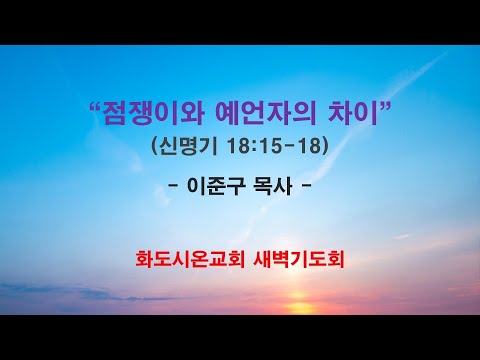 “점쟁이와 예언자의 차이”
(신명기 18:15-18)

- 이준구 목사 -

화도시온교회 새벽기도회